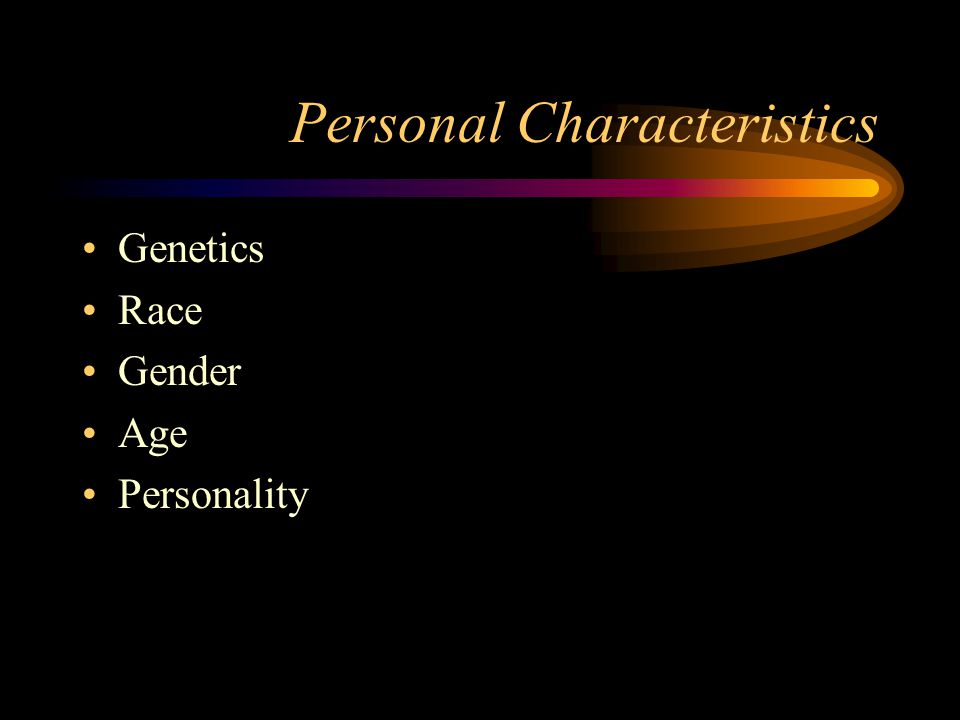 Personal Characteristics

• Genetics
• Race
• Gender
• Age
• Personality